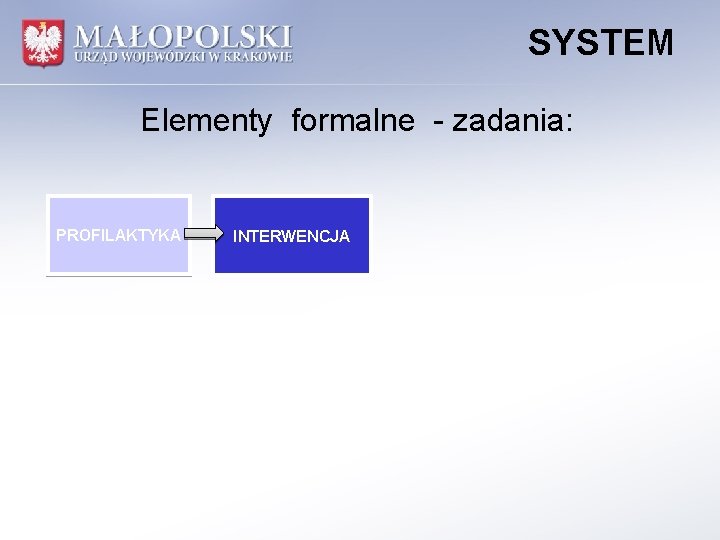 MAŁOPOLSKI
URZĄD WOJEWÓDZKI W KRAKOWIE

SYSTEM

Elementy formalne - zadania:

PROFILAKTYKA

INTERWENCJA